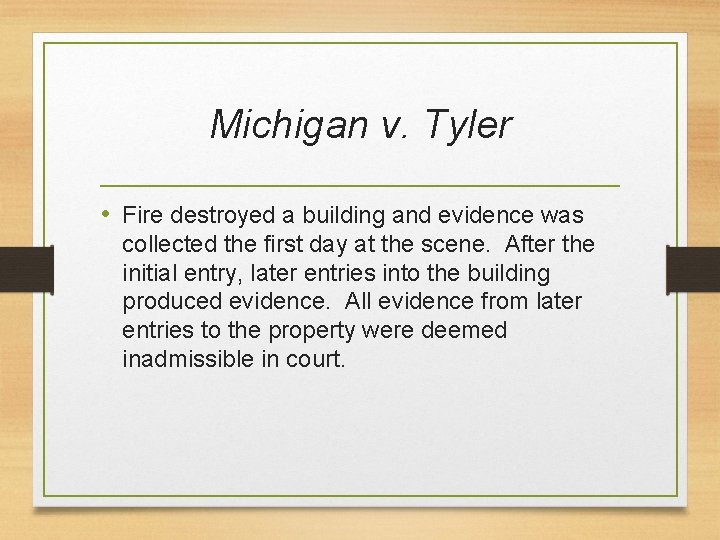 Michigan v. Tyler

• Fire destroyed a building and evidence was collected the first day at the scene. After the initial entry, later entries into the building produced evidence. All evidence from later entries to the property were deemed inadmissible in court.